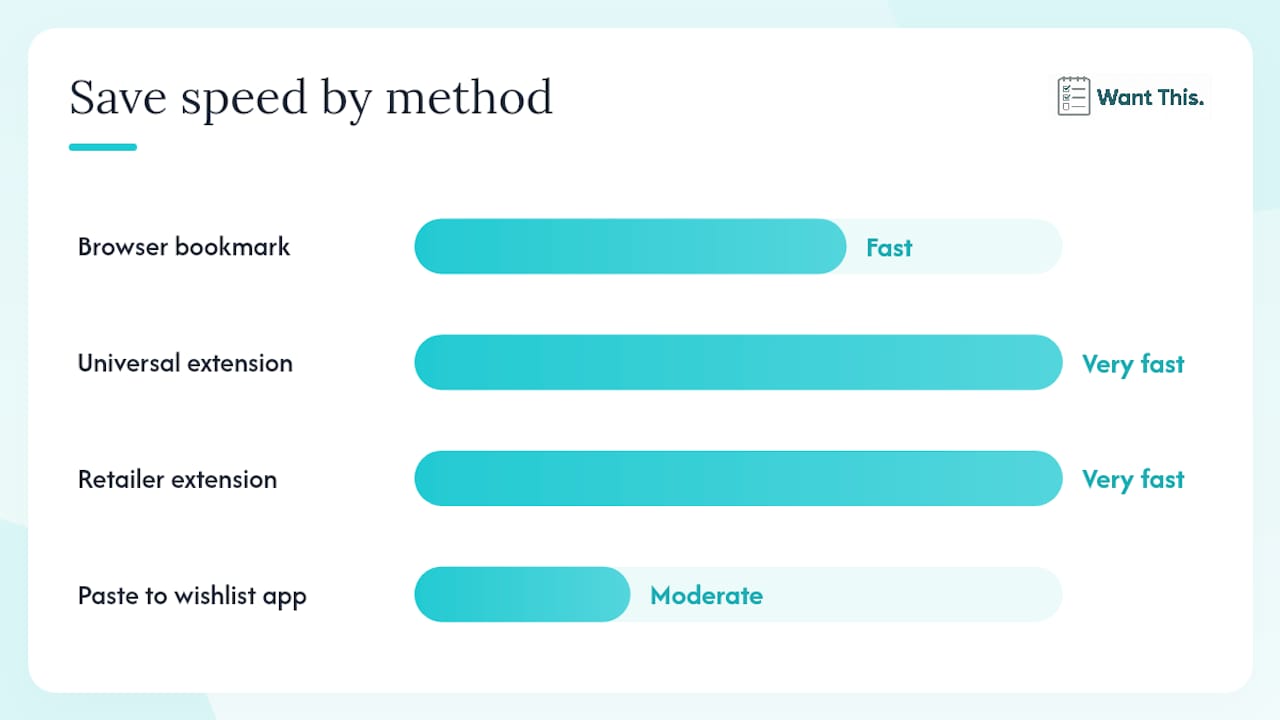 Save speed by method

Want This.

Browser bookmark
Fast

Universal extension
Very fast

Retailer extension
Very fast

Paste to wishlist app
Moderate